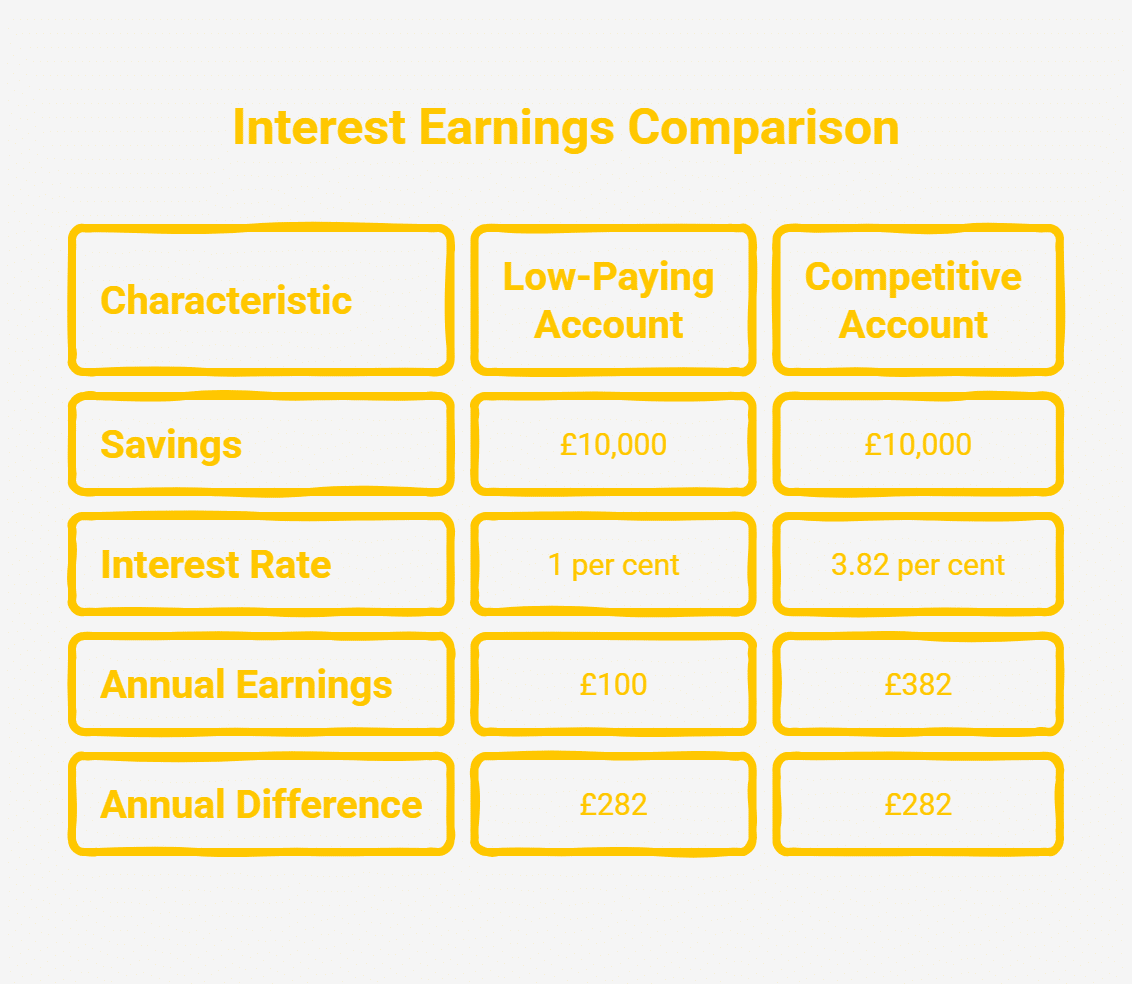 Interest Earnings Comparison

| Characteristic | Low-Paying Account | Competitive Account |
|---|---|---|
| Savings | £10,000 | £10,000 |
| Interest Rate | 1 per cent | 3.82 per cent |
| Annual Earnings | £100 | £382 |
| Annual Difference | £282 | £282 |